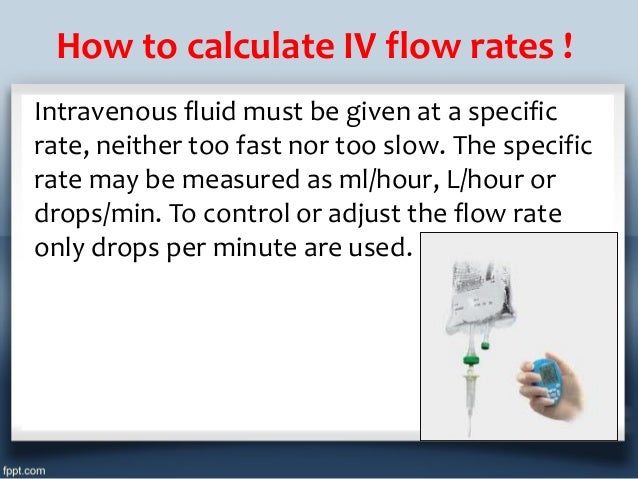 How to calculate IV flow rates !

Intravenous fluid must be given at a specific rate, neither too fast nor too slow. The specific rate may be measured as ml/hour, L/hour or drops/min. To control or adjust the flow rate only drops per minute are used.

fppt.com